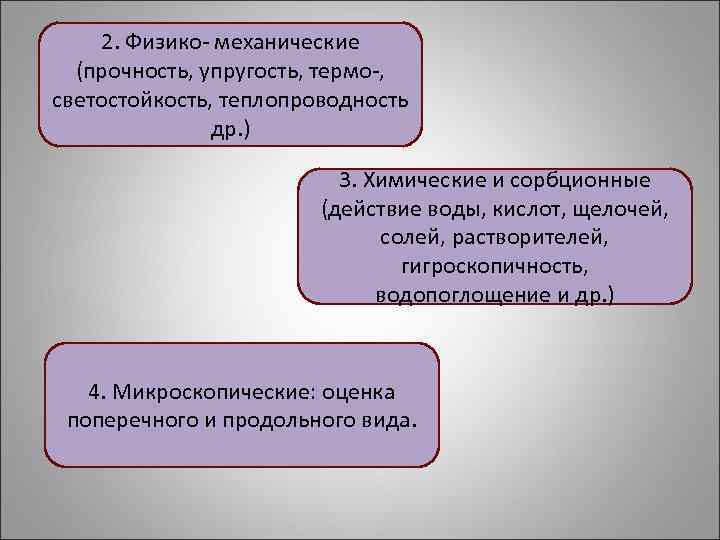 2. Физико- механические (прочность, упругость, термо-, светостойкость, теплопроводность др.)

3. Химические и сорбционные (действие воды, кислот, щелочей, солей, растворителей, гигроскопичность, водопоглощение и др.)

4. Микроскопические: оценка поперечного и продольного вида.